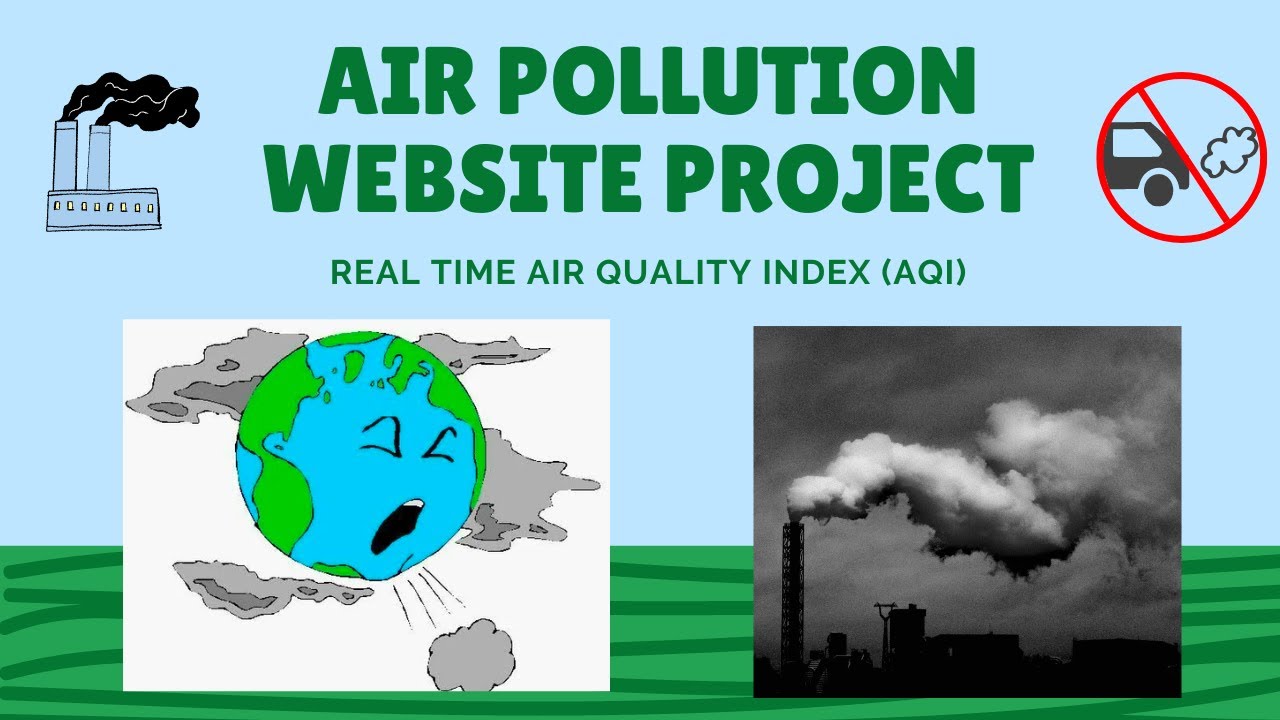 AIR POLLUTION
WEBSITE PROJECT

REAL TIME AIR QUALITY INDEX (AQI)